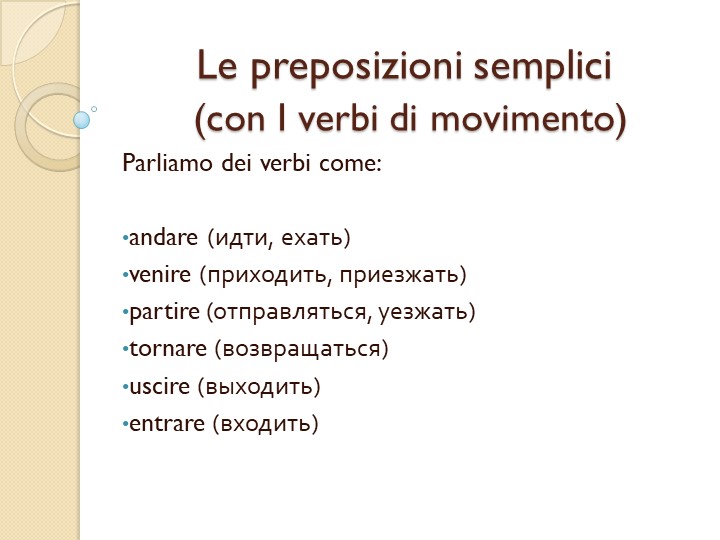 Le preposizioni semplici
(con I verbi di movimento)

Parliamo dei verbi come:

•andare (идти, ехать)
•venire (приходить, приезжать)
•partire (отправляться, уезжать)
•tornare (возвращаться)
•uscire (выходить)
•entrare (входить)